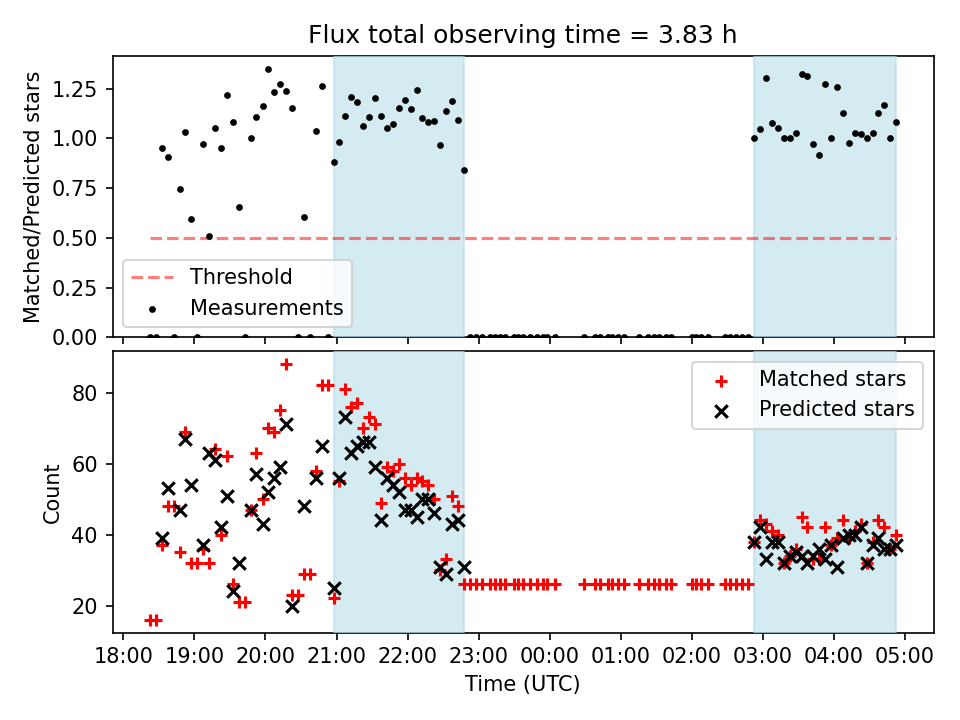 Flux total observing time = 3.83 h

Matched/Predicted stars

1.25
1.00
0.75
0.50
0.25
0.00

Threshold
Measurements

Count

80
60
40
20

Matched stars
Predicted stars

18:00 19:00 20:00 21:00 22:00 23:00 00:00 01:00 02:00 03:00 04:00 05:00

Time (UTC)